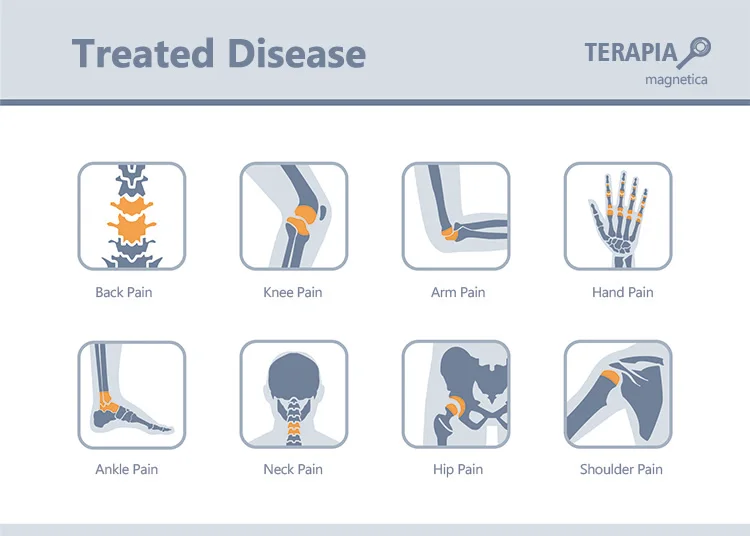 Treated Disease

TERAPIA
magnetica

Back Pain

Knee Pain

Arm Pain

Hand Pain

Ankle Pain

Neck Pain

Hip Pain

Shoulder Pain